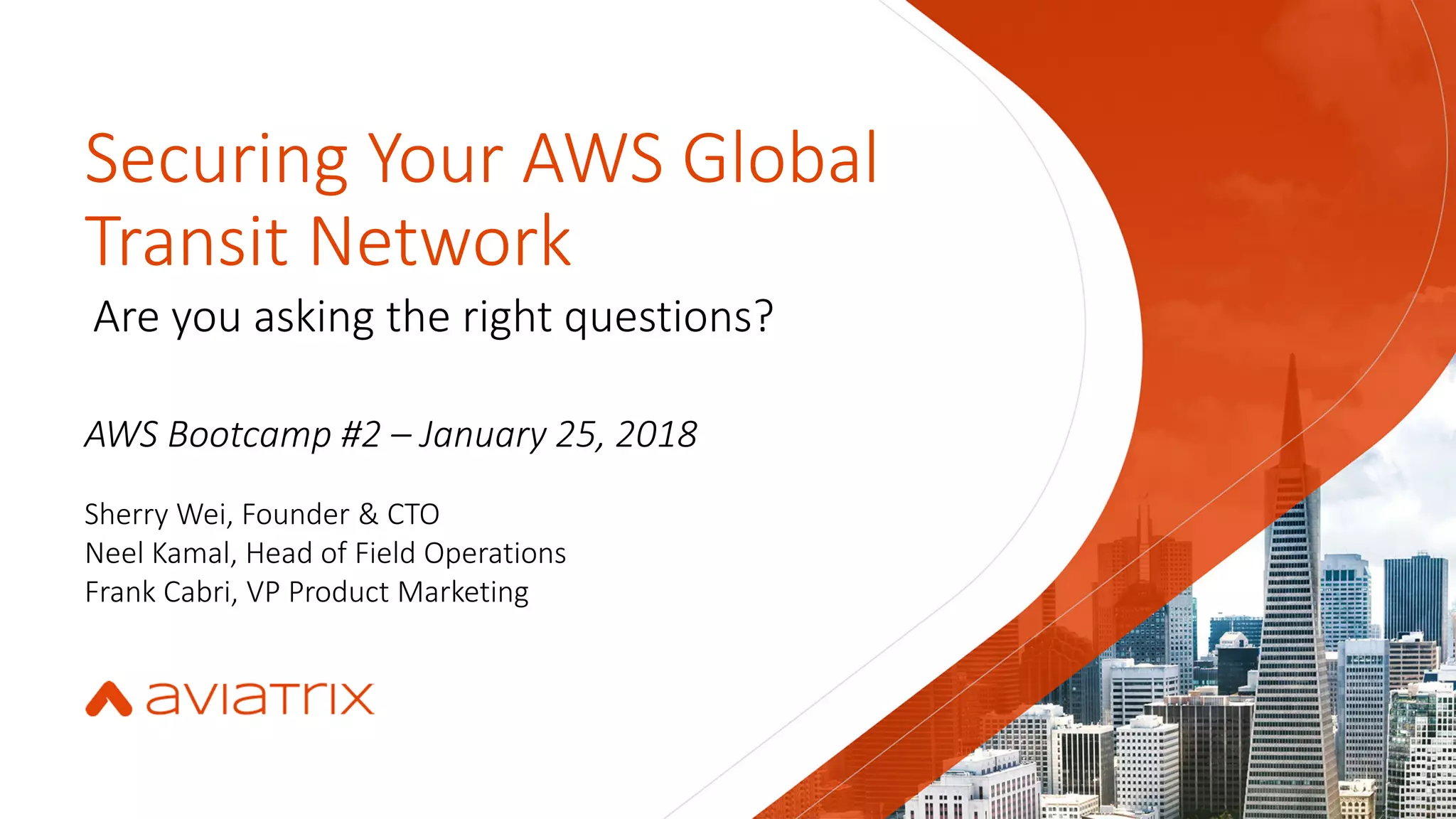 Securing Your AWS Global Transit Network

Are you asking the right questions?

AWS Bootcamp #2 – January 25, 2018

Sherry Wei, Founder & CTO
Neel Kamal, Head of Field Operations
Frank Cabri, VP Product Marketing

aviatrix